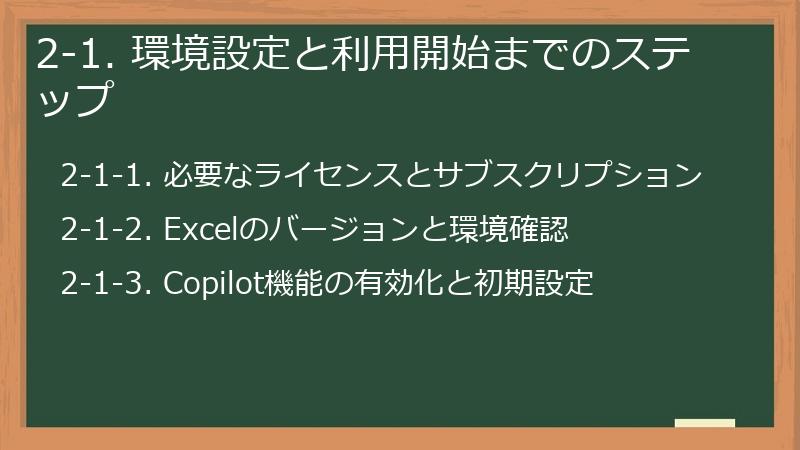 2-1. 環境設定と利用開始までのステップ

2-1-1. 必要なライセンスとサブスクリプション

2-1-2. Excelのバージョンと環境確認

2-1-3. Copilot機能の有効化と初期設定